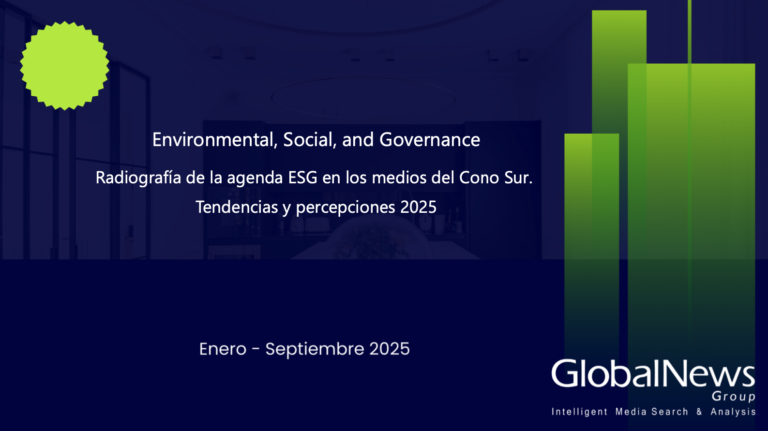 Environmental, Social, and Governance

Radiografía de la agenda ESG en los medios del Cono Sur.
Tendencias y percepciones 2025

Enero - Septiembre 2025

GlobalNews
Group
Intelligent Media Search & Analysis